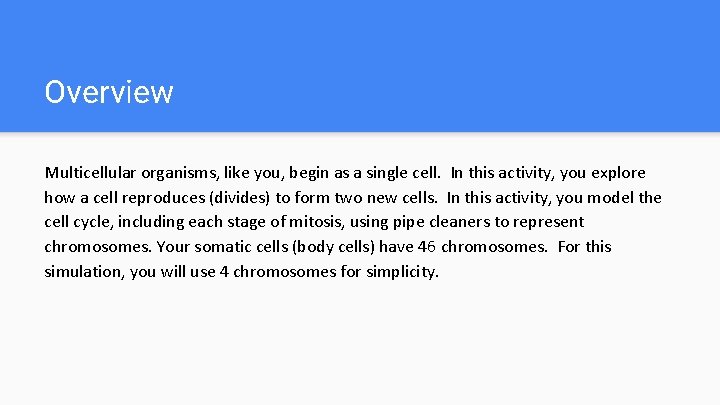 Overview

Multicellular organisms, like you, begin as a single cell. In this activity, you explore how a cell reproduces (divides) to form two new cells. In this activity, you model the cell cycle, including each stage of mitosis, using pipe cleaners to represent chromosomes. Your somatic cells (body cells) have 46 chromosomes. For this simulation, you will use 4 chromosomes for simplicity.